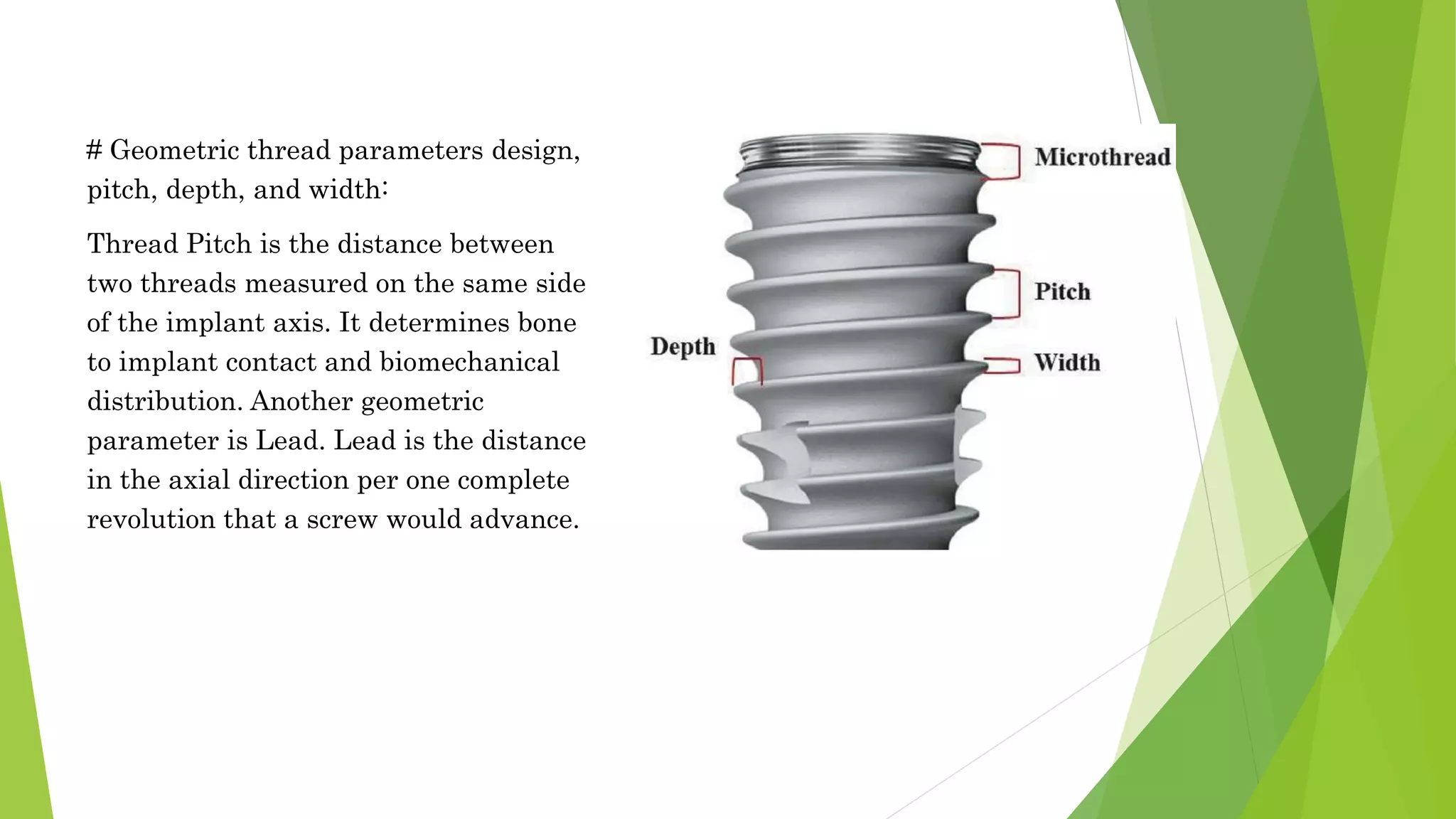 # Geometric thread parameters design, pitch, depth, and width:

Thread Pitch is the distance between two threads measured on the same side of the implant axis. It determines bone to implant contact and biomechanical distribution. Another geometric parameter is Lead. Lead is the distance in the axial direction per one complete revolution that a screw would advance.

Microthread

Pitch

Depth

Width